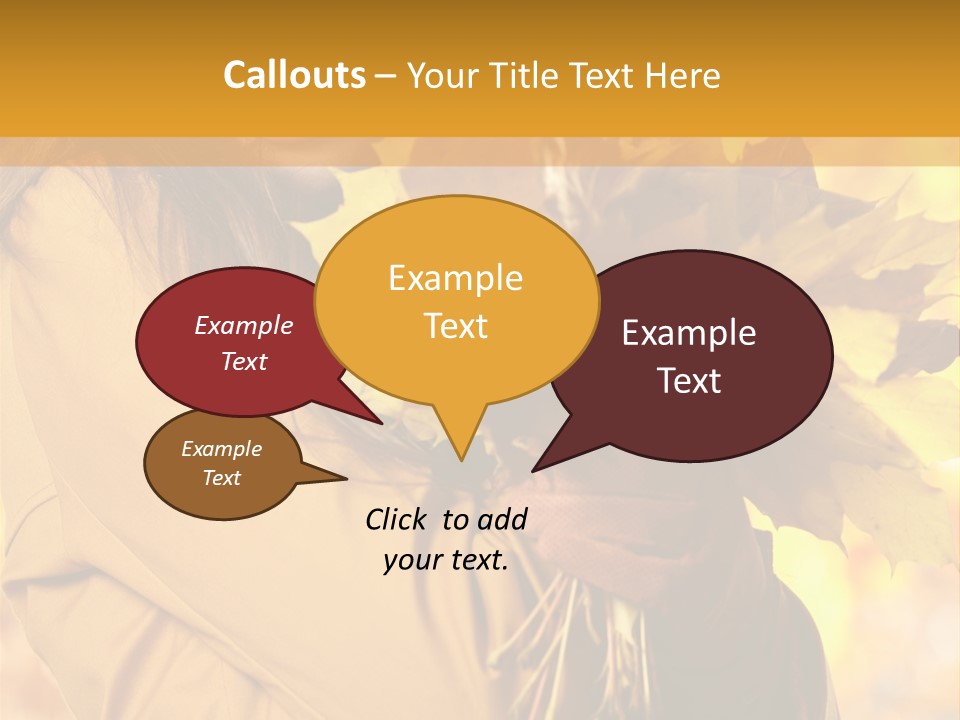 Callouts – Your Title Text Here

Example Text

Example Text

Example Text

Example Text

Click to add your text.